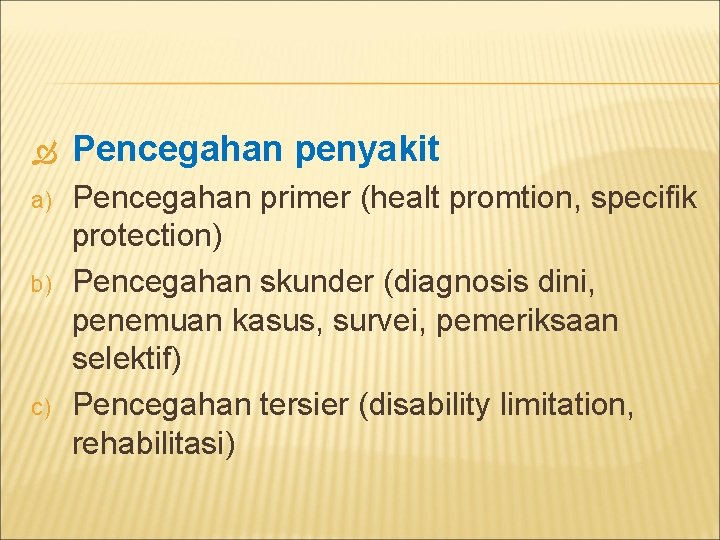 Pencegahan penyakit

a) Pencegahan primer (healt promtion, specifik protection)

b) Pencegahan skunder (diagnosis dini, penemuan kasus, survei, pemeriksaan selektif)

c) Pencegahan tersier (disability limitation, rehabilitasi)